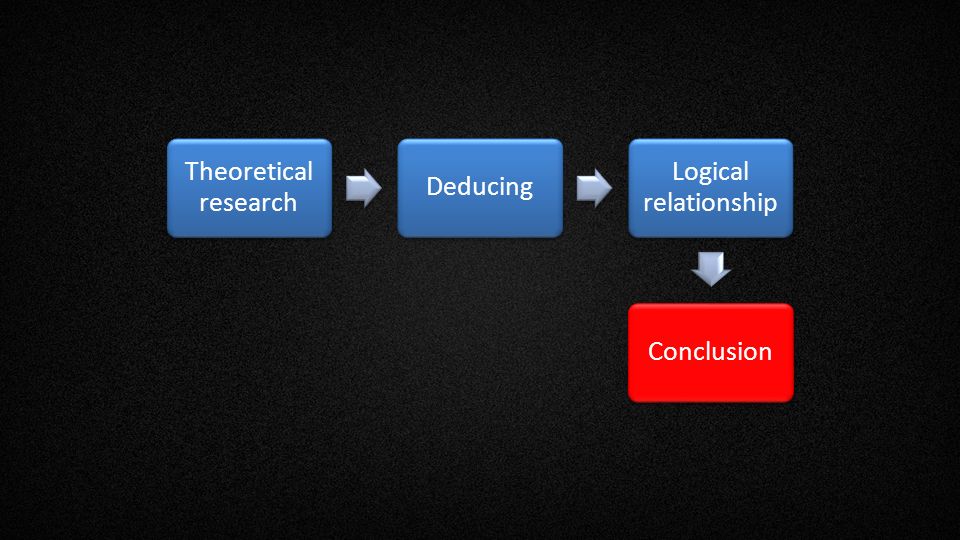 Theoretical research

Deducing

Logical relationship

Conclusion